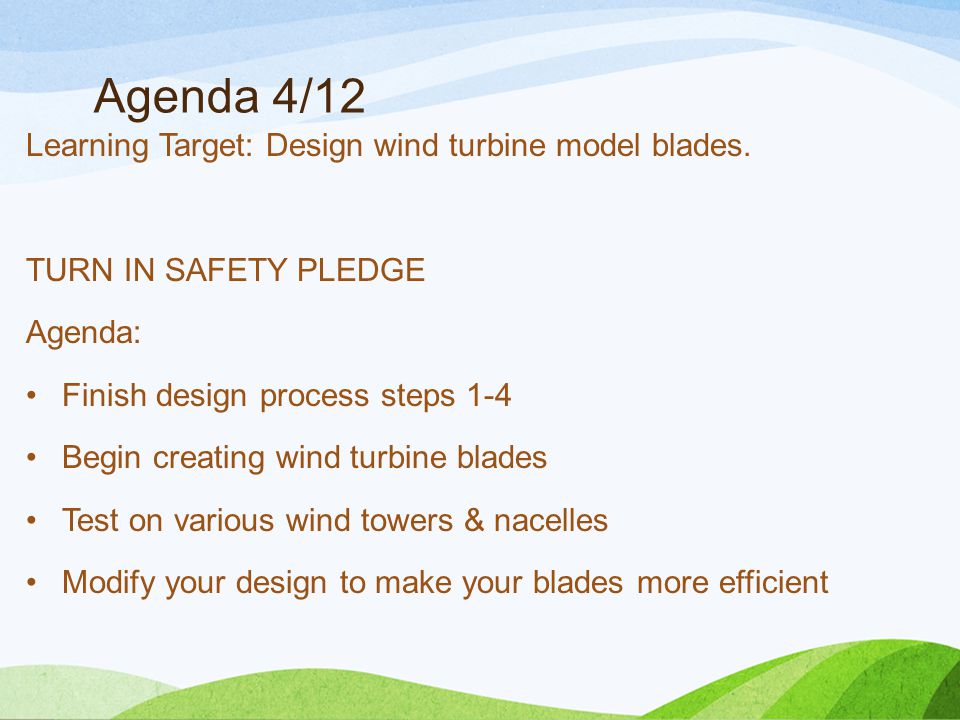 Agenda 4/12

Learning Target: Design wind turbine model blades.

TURN IN SAFETY PLEDGE

Agenda:

• Finish design process steps 1-4

• Begin creating wind turbine blades

• Test on various wind towers & nacelles

• Modify your design to make your blades more efficient